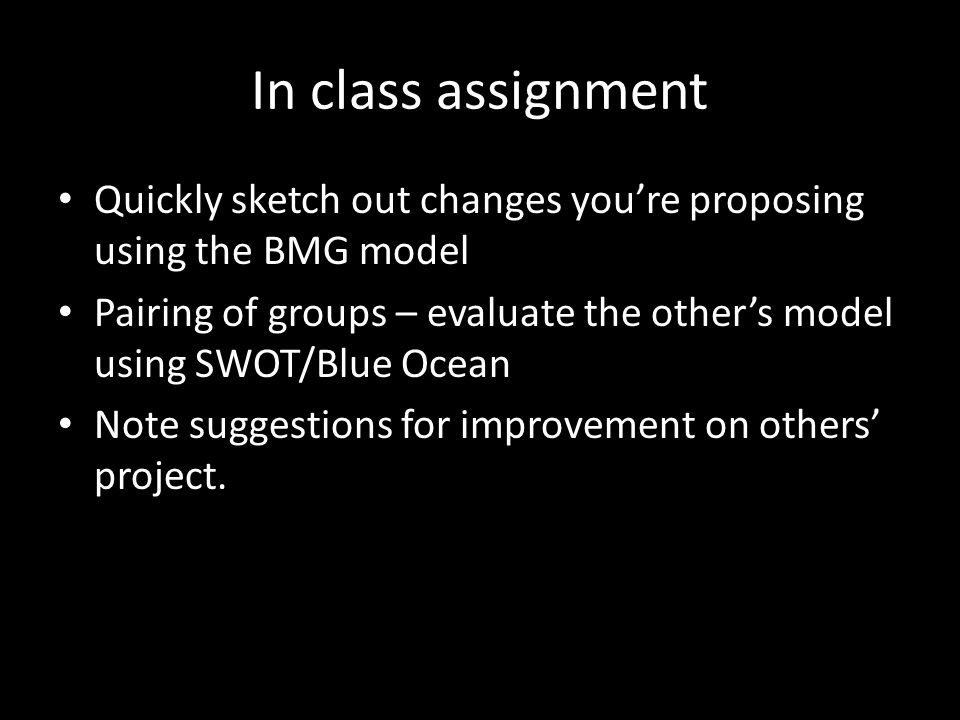 In class assignment

• Quickly sketch out changes you’re proposing using the BMG model
• Pairing of groups – evaluate the other’s model using SWOT/Blue Ocean
• Note suggestions for improvement on others’ project.